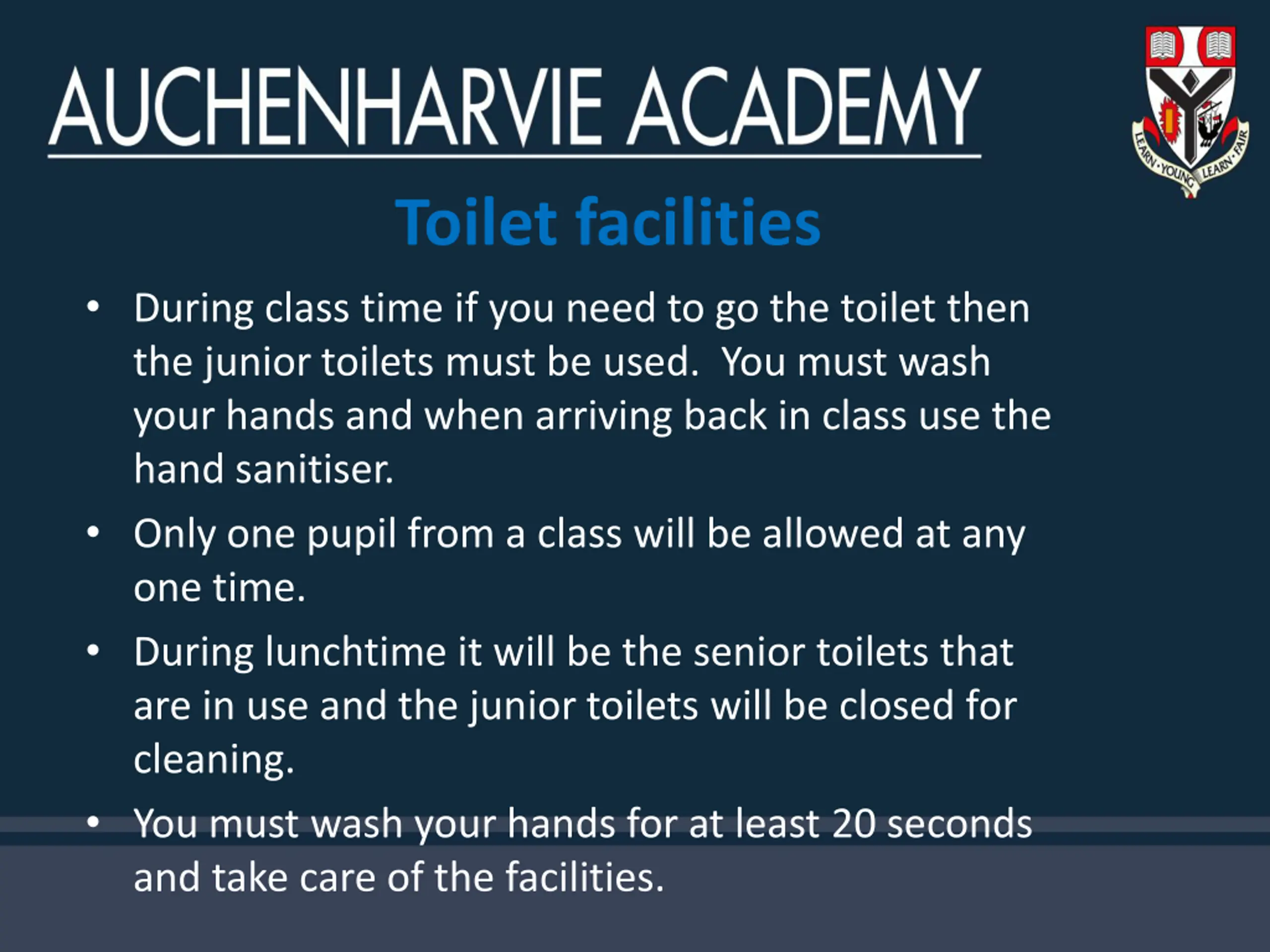 AUCHENHARVIE ACADEMY

LEARN · YOUNG LEARN · FAIR

Toilet facilities

• During class time if you need to go the toilet then the junior toilets must be used. You must wash your hands and when arriving back in class use the hand sanitiser.

• Only one pupil from a class will be allowed at any one time.

• During lunchtime it will be the senior toilets that are in use and the junior toilets will be closed for cleaning.

• You must wash your hands for at least 20 seconds and take care of the facilities.